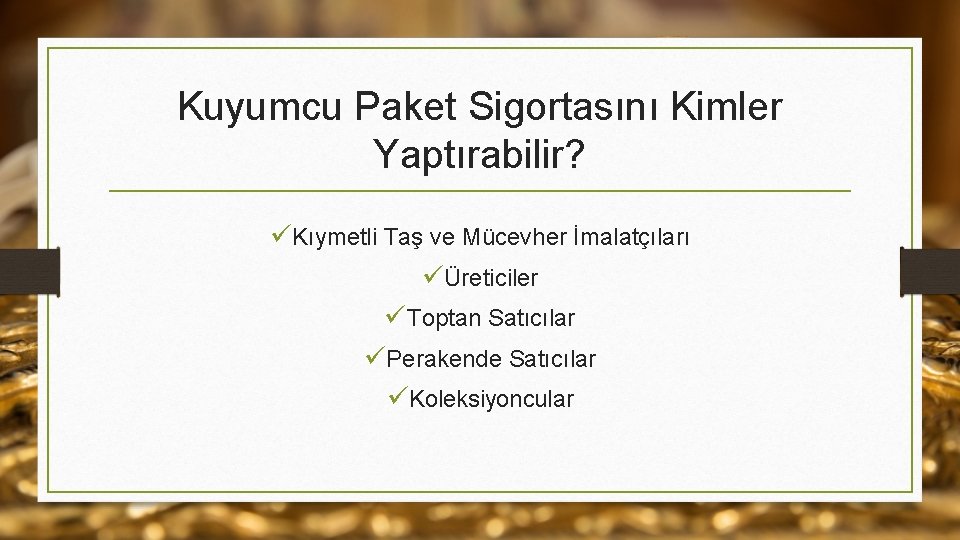 Kuyumcu Paket Sigortasını Kimler Yaptırabilir?

✓Kıymetli Taş ve Mücevher İmalatçıları

✓Üreticiler

✓Toptan Satıcılar

✓Perakende Satıcılar

✓Koleksiyoncular